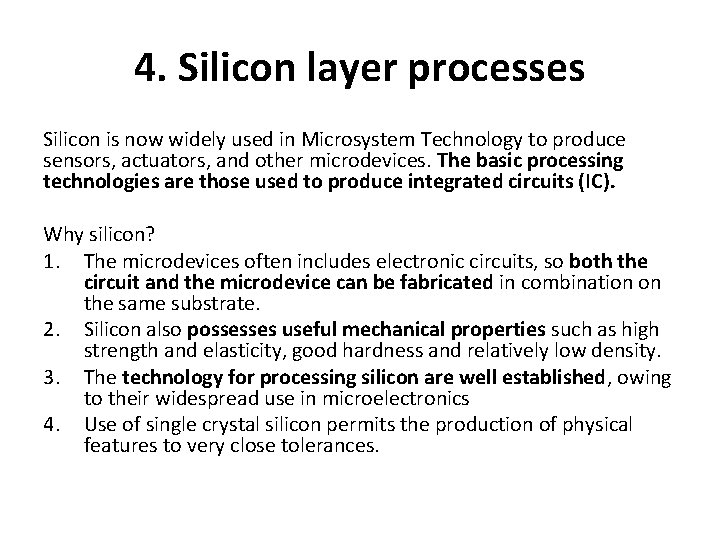 4. Silicon layer processes

Silicon is now widely used in Microsystem Technology to produce sensors, actuators, and other microdevices. The basic processing technologies are those used to produce integrated circuits (IC).

Why silicon?
1. The microdevices often includes electronic circuits, so both the circuit and the microdevice can be fabricated in combination on the same substrate.
2. Silicon also possesses useful mechanical properties such as high strength and elasticity, good hardness and relatively low density.
3. The technology for processing silicon are well established, owing to their widespread use in microelectronics
4. Use of single crystal silicon permits the production of physical features to very close tolerances.